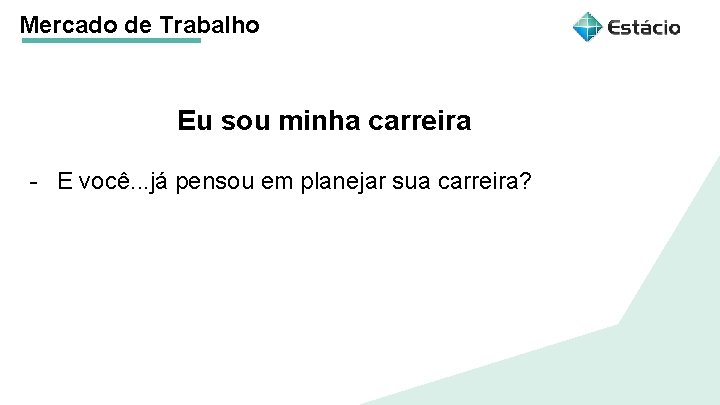 Mercado de Trabalho

Estácio

Eu sou minha carreira

- E você...já pensou em planejar sua carreira?